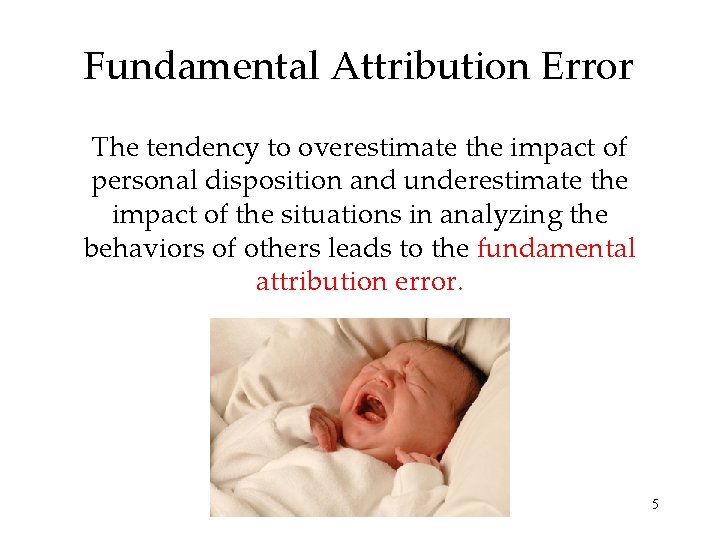 Fundamental Attribution Error

The tendency to overestimate the impact of personal disposition and underestimate the impact of the situations in analyzing the behaviors of others leads to the fundamental attribution error.

5